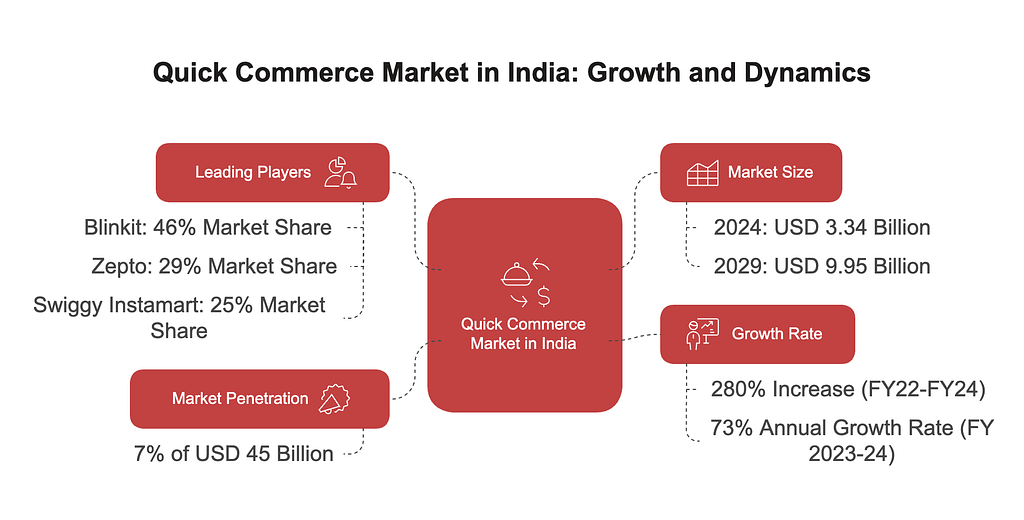 Quick Commerce Market in India: Growth and Dynamics

Leading Players

Blinkit: 46% Market Share

Zepto: 29% Market Share

Swiggy Instamart: 25% Market Share

Market Penetration

7% of USD 45 Billion

Quick Commerce Market in India

Market Size

2024: USD 3.34 Billion

2029: USD 9.95 Billion

Growth Rate

280% Increase (FY22-FY24)

73% Annual Growth Rate (FY 2023-24)